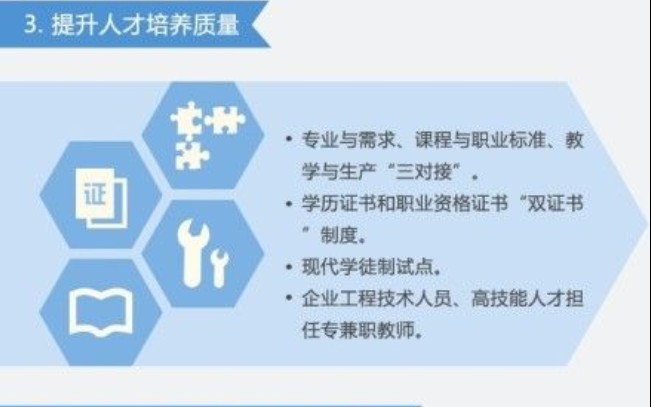 3. 提升人才培养质量

证

• 专业与需求、课程与职业标准、教学与生产“三对接”。
• 学历证书和职业资格证书“双证书”制度。
• 现代学徒制试点。
• 企业工程技术人员、高技能人才担任专兼职教师。